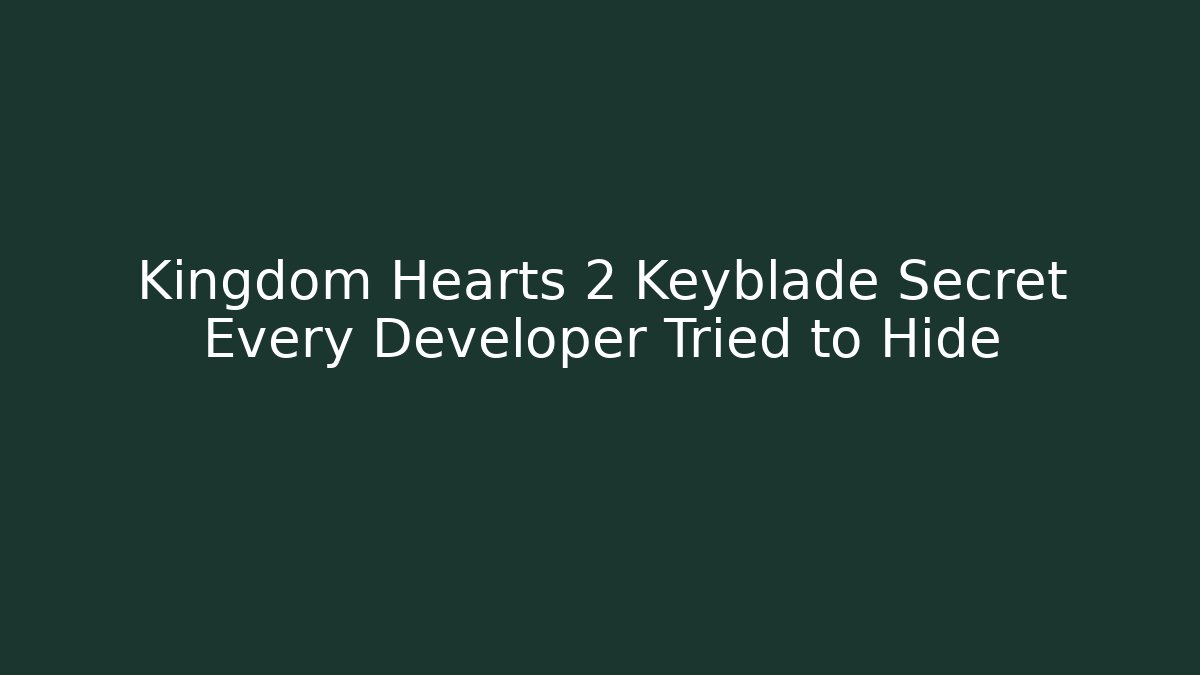 Kingdom Hearts 2 Keyblade Secret Every Developer Tried to Hide